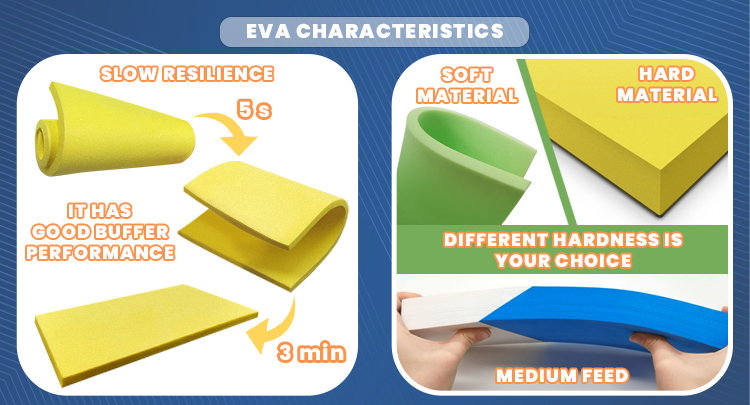 EVA CHARACTERISTICS

SLOW RESILIENCE

5 s

IT HAS GOOD BUFFER PERFORMANCE

3 min

SOFT MATERIAL

HARD MATERIAL

DIFFERENT HARDNESS IS YOUR CHOICE

MEDIUM FEED